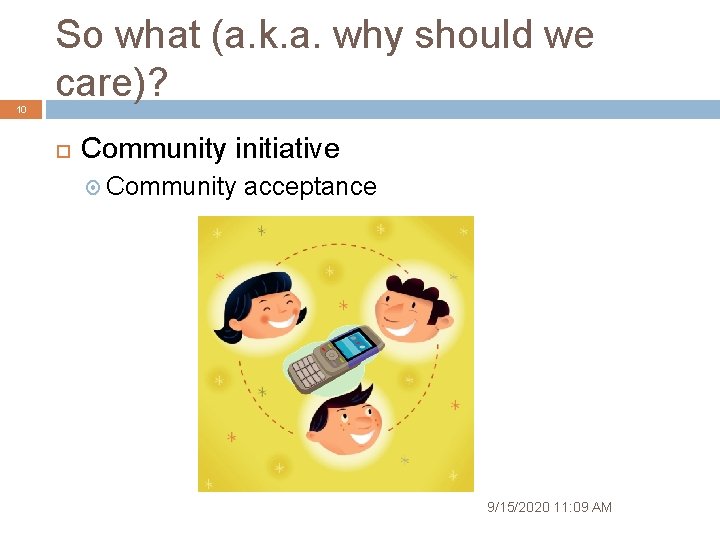 So what (a.k.a. why should we care)?

10

Community initiative

Community acceptance

9/15/2020 11:09 AM